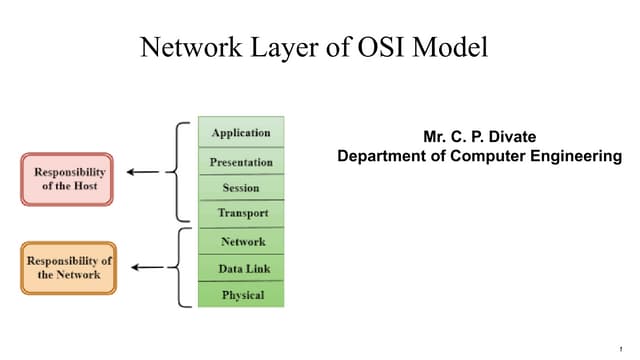 Network Layer of OSI Model

Responsibility of the Host

Responsibility of the Network

Application
Presentation
Session
Transport
Network
Data Link
Physical

Mr. C. P. Divate
Department of Computer Engineering

1